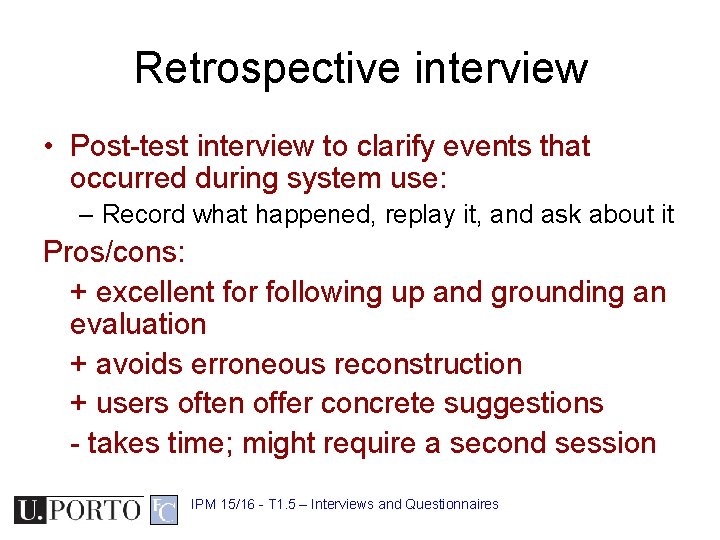 Retrospective interview

• Post-test interview to clarify events that occurred during system use:

– Record what happened, replay it, and ask about it

Pros/cons:

+ excellent for following up and grounding an evaluation

+ avoids erroneous reconstruction

+ users often offer concrete suggestions

- takes time; might require a second session

U.PORTO FC IPM 15/16 - T1.5 – Interviews and Questionnaires